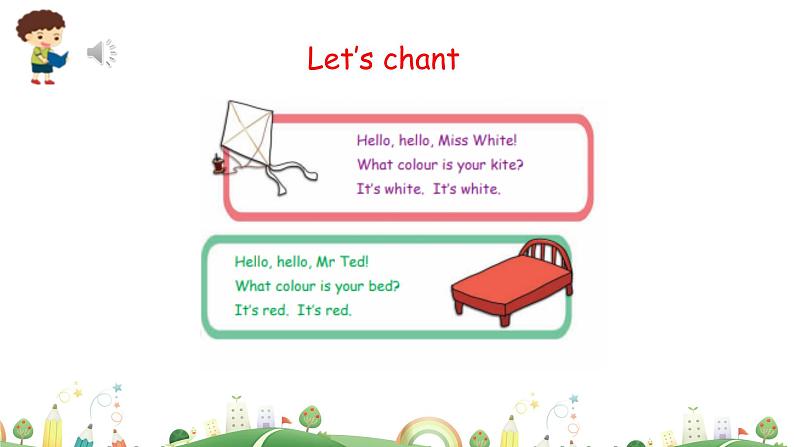 Let's chant

Hello, hello, Miss White!
What colour is your kite?
It's white. It's white.

Hello, hello, Mr Ted!
What colour is your bed?
It's red. It's red.